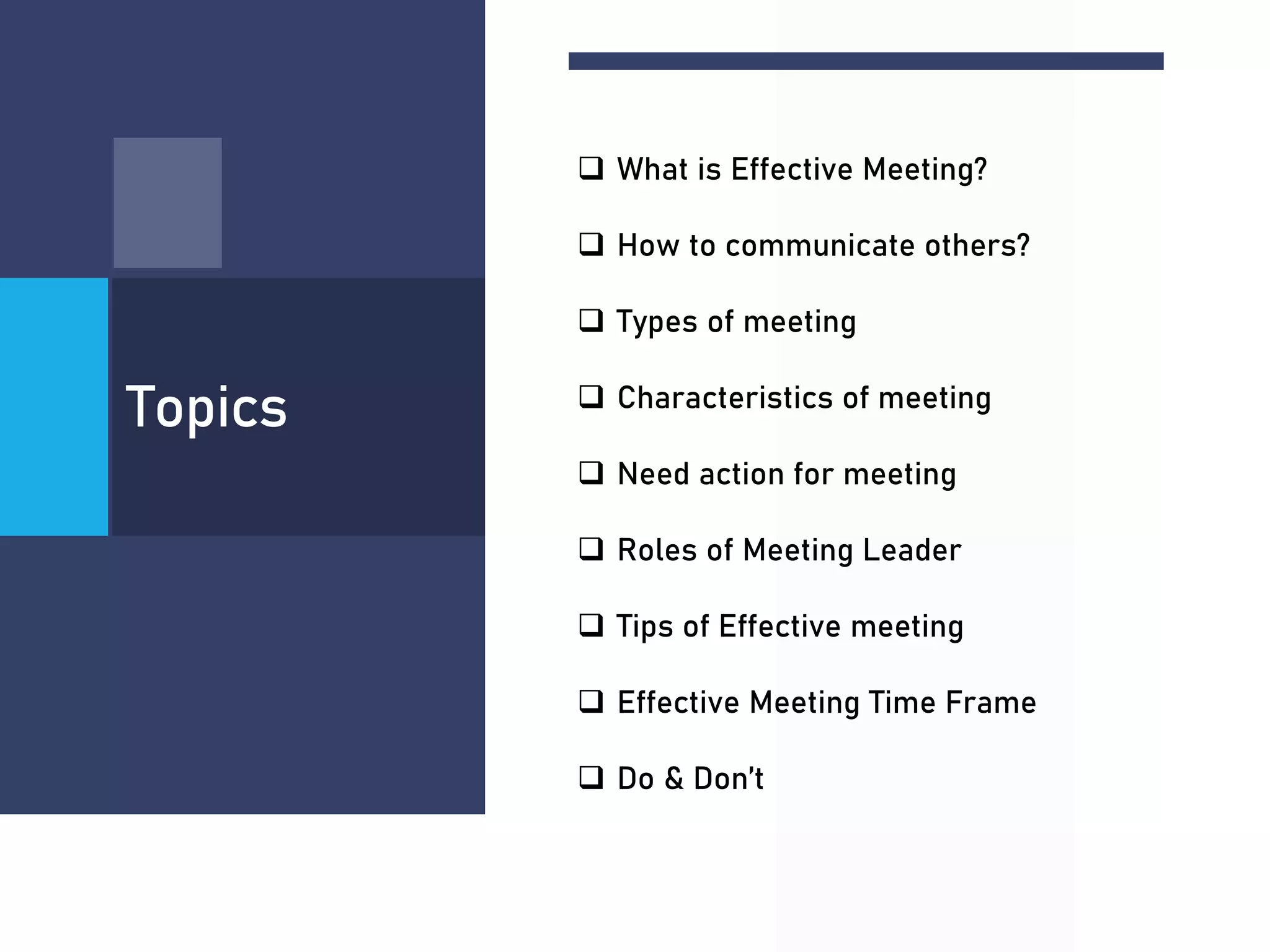 Topics

❑ What is Effective Meeting?

❑ How to communicate others?

❑ Types of meeting

❑ Characteristics of meeting

❑ Need action for meeting

❑ Roles of Meeting Leader

❑ Tips of Effective meeting

❑ Effective Meeting Time Frame

❑ Do & Don't